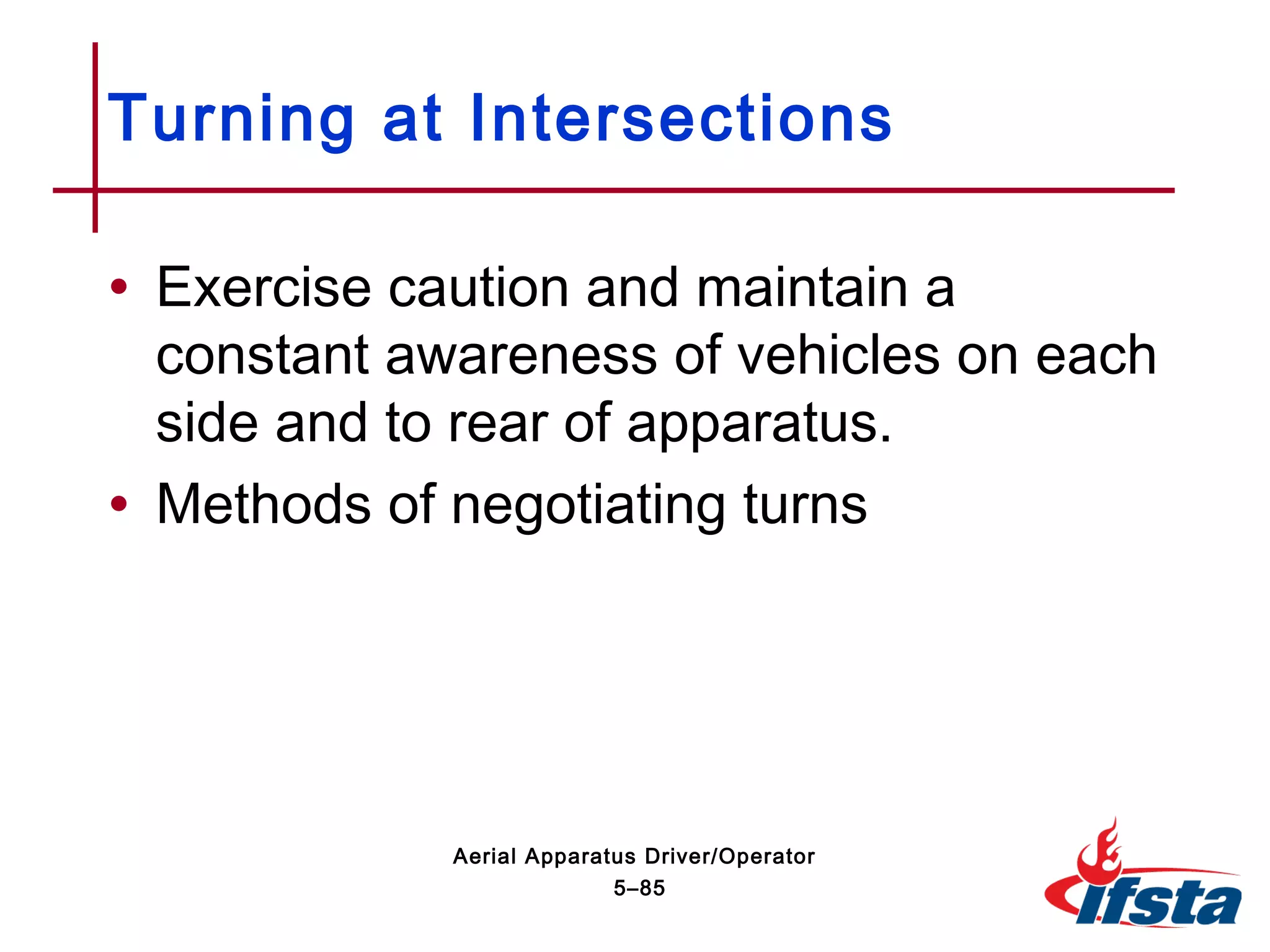 Turning at Intersections

• Exercise caution and maintain a constant awareness of vehicles on each side and to rear of apparatus.
• Methods of negotiating turns

Aerial Apparatus Driver/Operator
5–85

ifsta